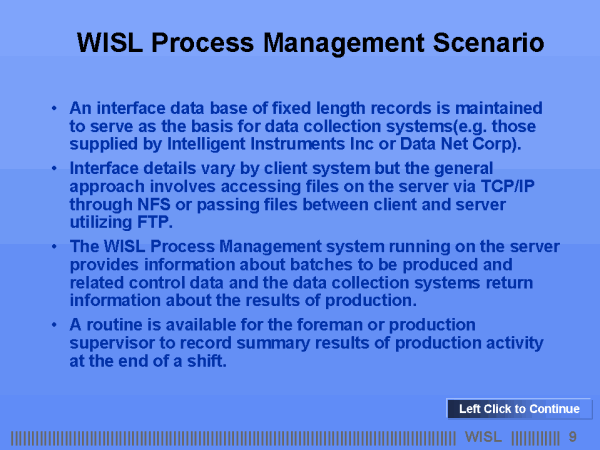 WISL Process Management Scenario

• An interface data base of fixed length records is maintained to serve as the basis for data collection systems(e.g. those supplied by Intelligent Instruments Inc or Data Net Corp).

• Interface details vary by client system but the general approach involves accessing files on the server via TCP/IP through NFS or passing files between client and server utilizing FTP.

• The WISL Process Management system running on the server provides information about batches to be produced and related control data and the data collection systems return information about the results of production.

• A routine is available for the foreman or production supervisor to record summary results of production activity at the end of a shift.

Left Click to Continue

WISL 9